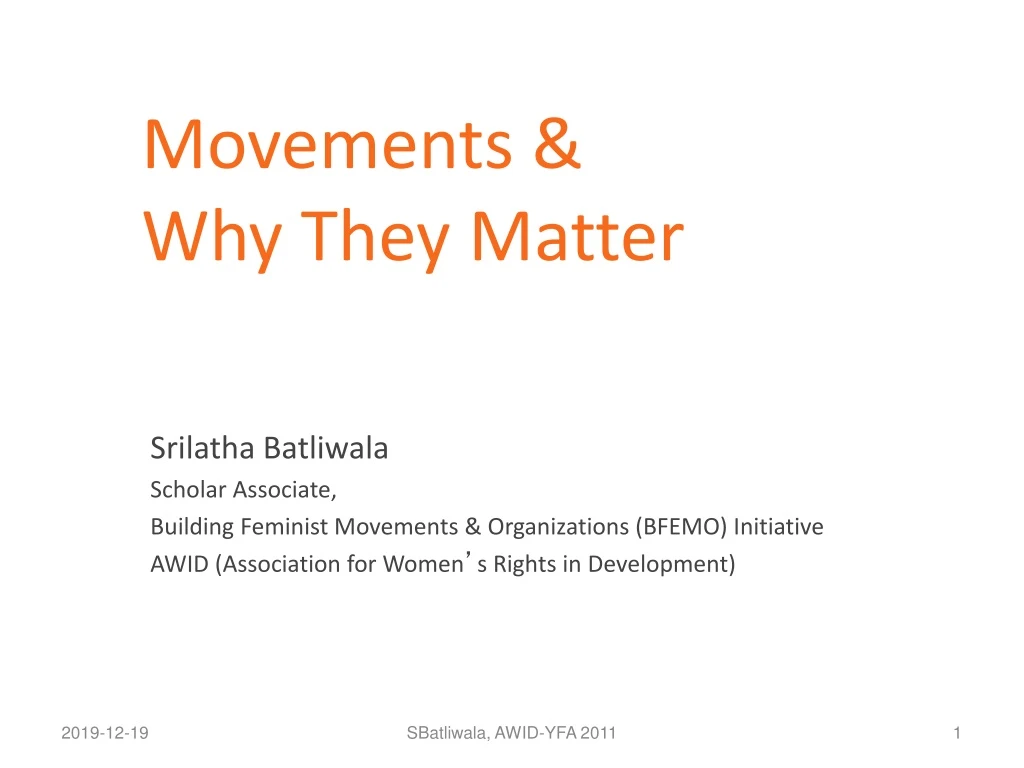 Movements &
Why They Matter

Srilatha Batliwala
Scholar Associate,
Building Feminist Movements & Organizations (BFEMO) Initiative
AWID (Association for Women's Rights in Development)

2019-12-19
SBatliwala, AWID-YFA 2011
1